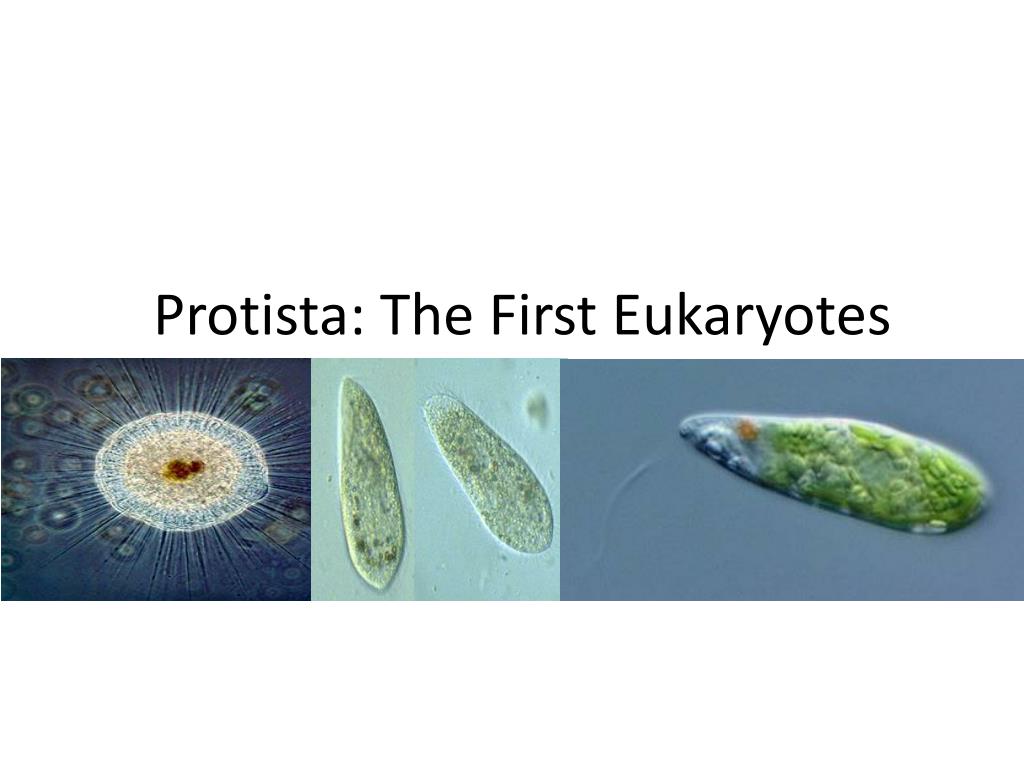 Protista: The First Eukaryotes